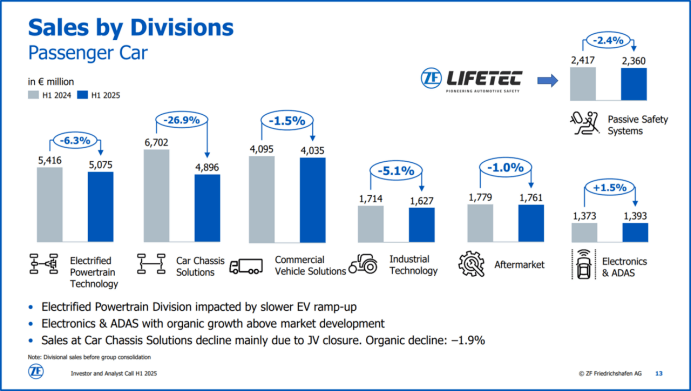 Sales by Divisions
Passenger Car

in € million
H1 2024 H1 2025

ZF LIFETEC
PIONEERING AUTOMOTIVE SAFETY

-2.4%
2,417 2,360
Passive Safety Systems

-6.3%
5,416 5,075
Electrified Powertrain Technology

-26.9%
6,702 4,896
Car Chassis Solutions

-1.5%
4,095 4,035
Commercial Vehicle Solutions

-5.1%
1,714 1,627
Industrial Technology

-1.0%
1,779 1,761
Aftermarket

+1.5%
1,373 1,393
Electronics & ADAS

• Electrified Powertrain Division impacted by slower EV ramp-up
• Electronics & ADAS with organic growth above market development
• Sales at Car Chassis Solutions decline mainly due to JV closure. Organic decline: –1.9%

Note: Divisional sales before group consolidation

ZF Investor and Analyst Call H1 2025 © ZF Friedrichshafen AG 13